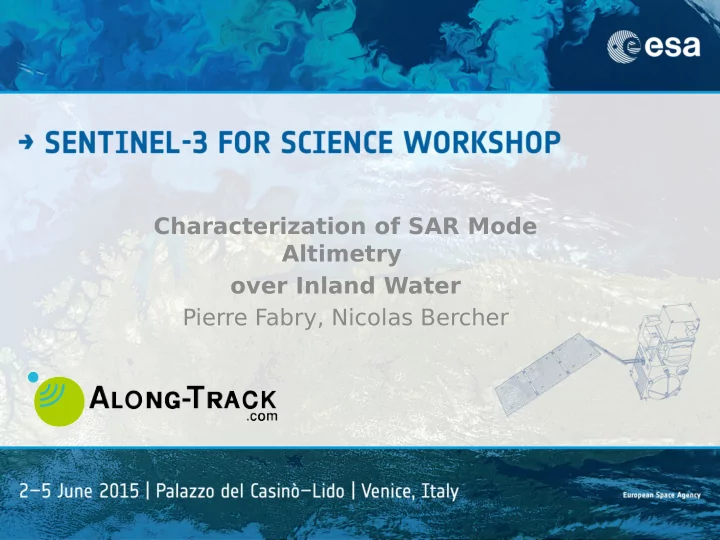 esa

→ SENTINEL-3 FOR SCIENCE WORKSHOP

Characterization of SAR Mode Altimetry over Inland Water

Pierre Fabry, Nicolas Bercher

ALONG-TRACK .com

2–5 June 2015 | Palazzo del Casinò–Lido | Venice, Italy

European Space Agency